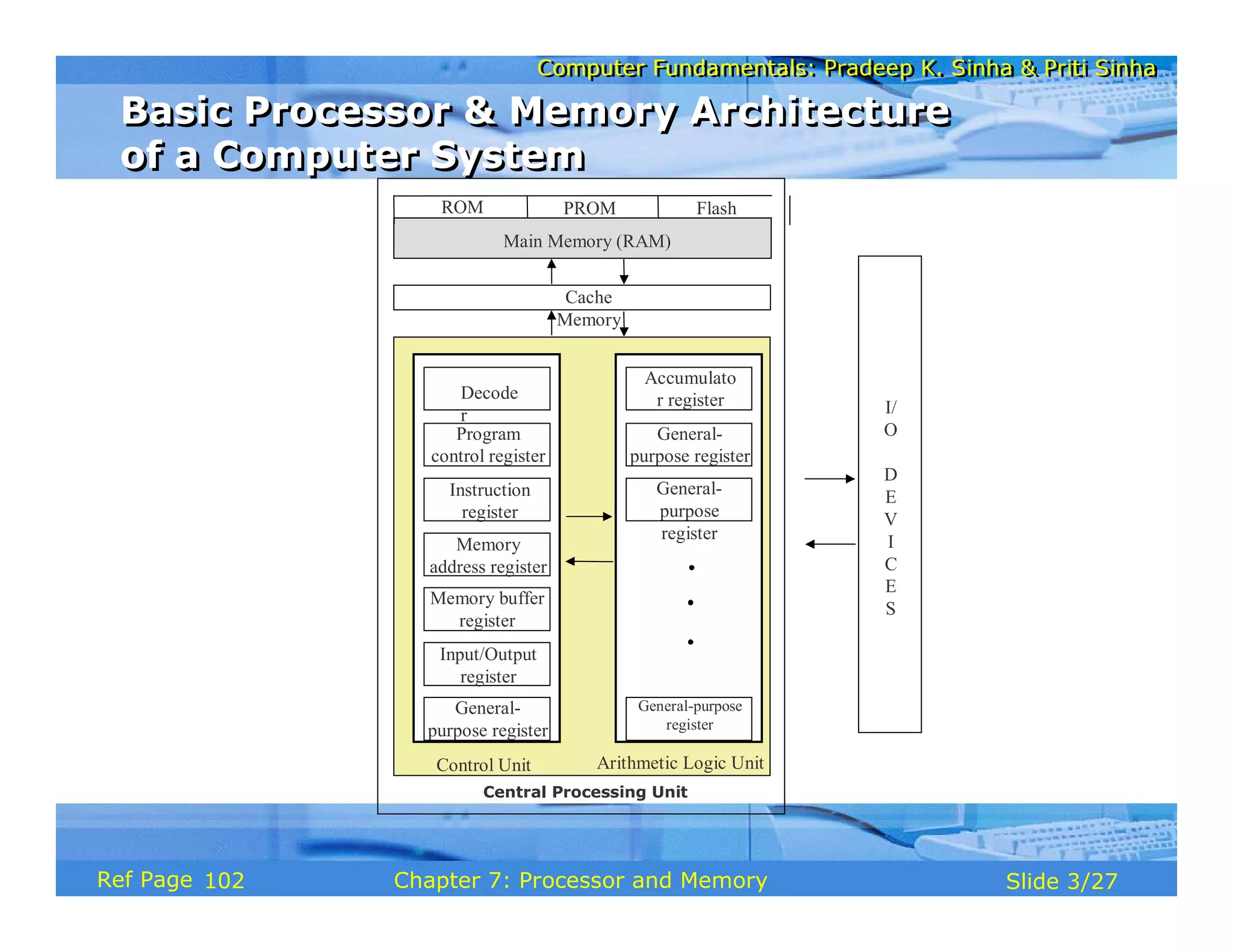 Computer Fundamentals: Pradeep K. Sinha & Priti Sinha

Basic Processor & Memory Architecture of a Computer System

ROM
PROM
Flash

Main Memory (RAM)

Cache
Memory

Decode
r

Program control register

Instruction register

Memory address register

Memory buffer register

Input/Output register

General-purpose register

Control Unit

Accumulato
r register

General-purpose register

General-purpose register

•
•
•

General-purpose register

Arithmetic Logic Unit

Central Processing Unit

I/
O
D
E
V
I
C
E
S

Ref Page 102

Chapter 7: Processor and Memory

Slide 3/27